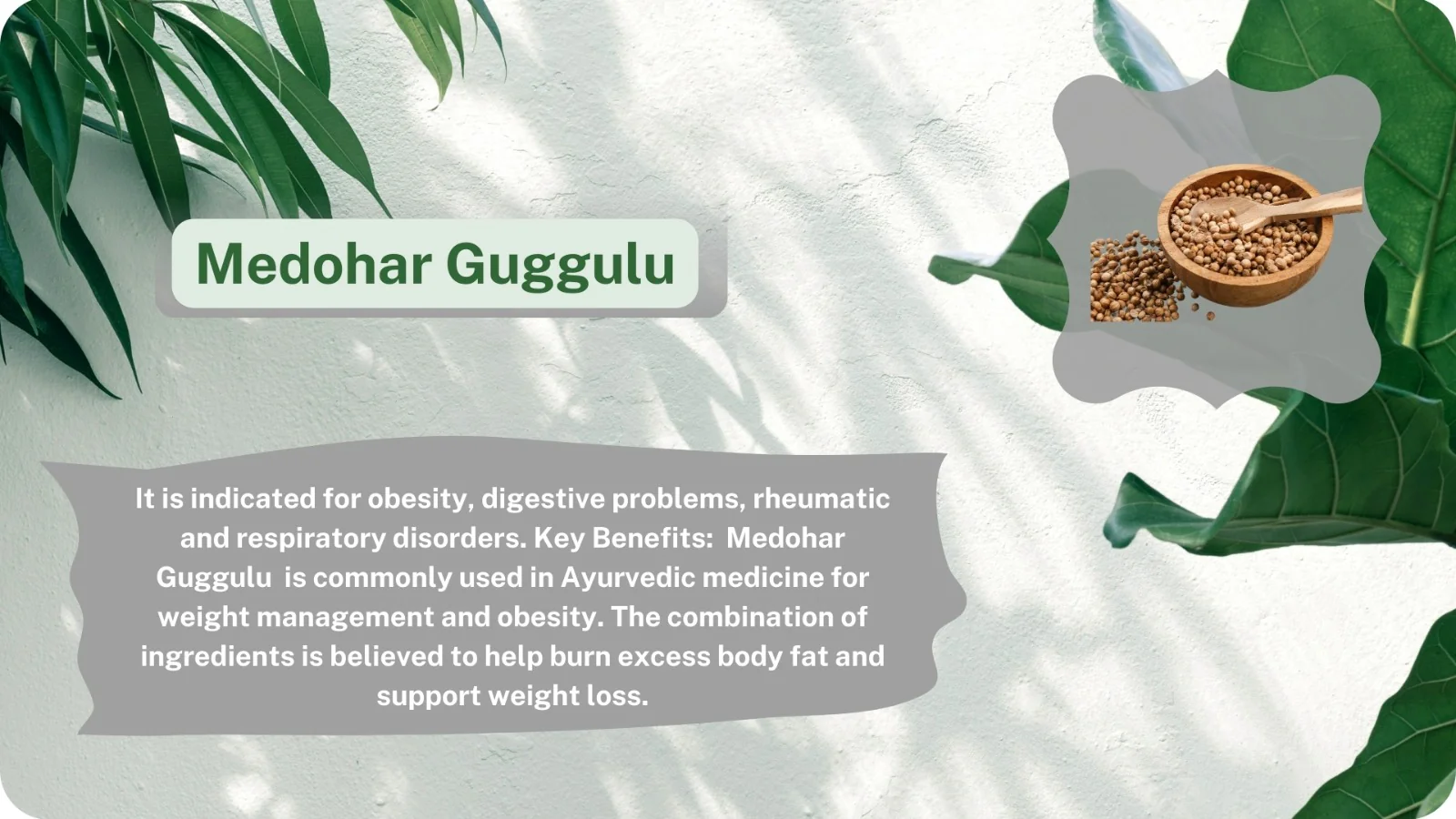 Medohar Guggulu

It is indicated for obesity, digestive problems, rheumatic and respiratory disorders. Key Benefits:  Medohar Guggulu  is commonly used in Ayurvedic medicine for weight management and obesity. The combination of ingredients is believed to help burn excess body fat and support weight loss.